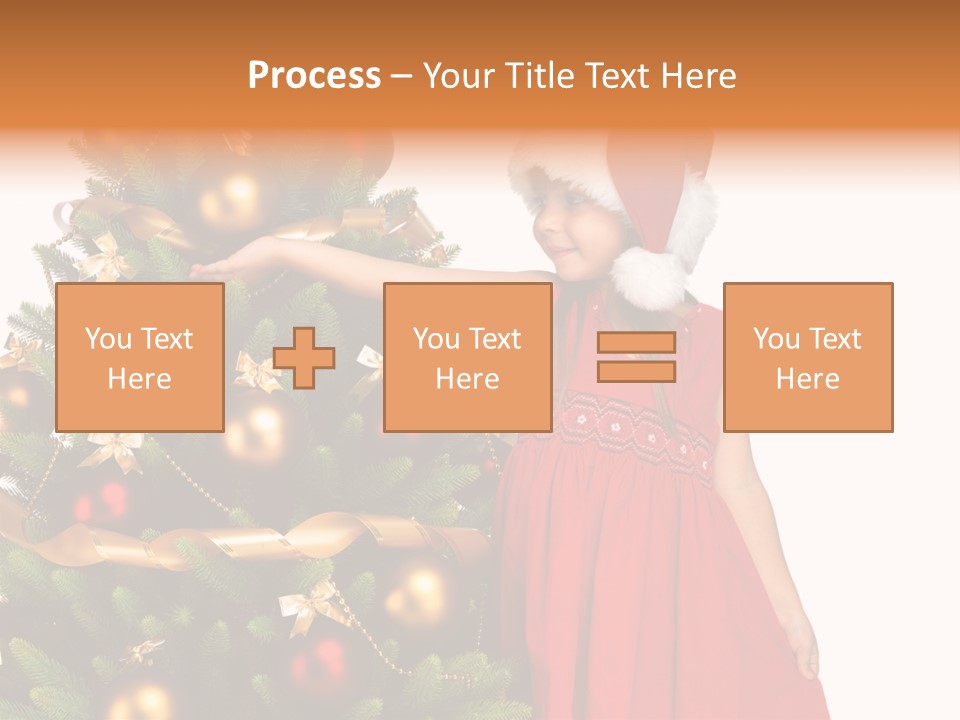 Process – Your Title Text Here

You Text Here

You Text Here

You Text Here